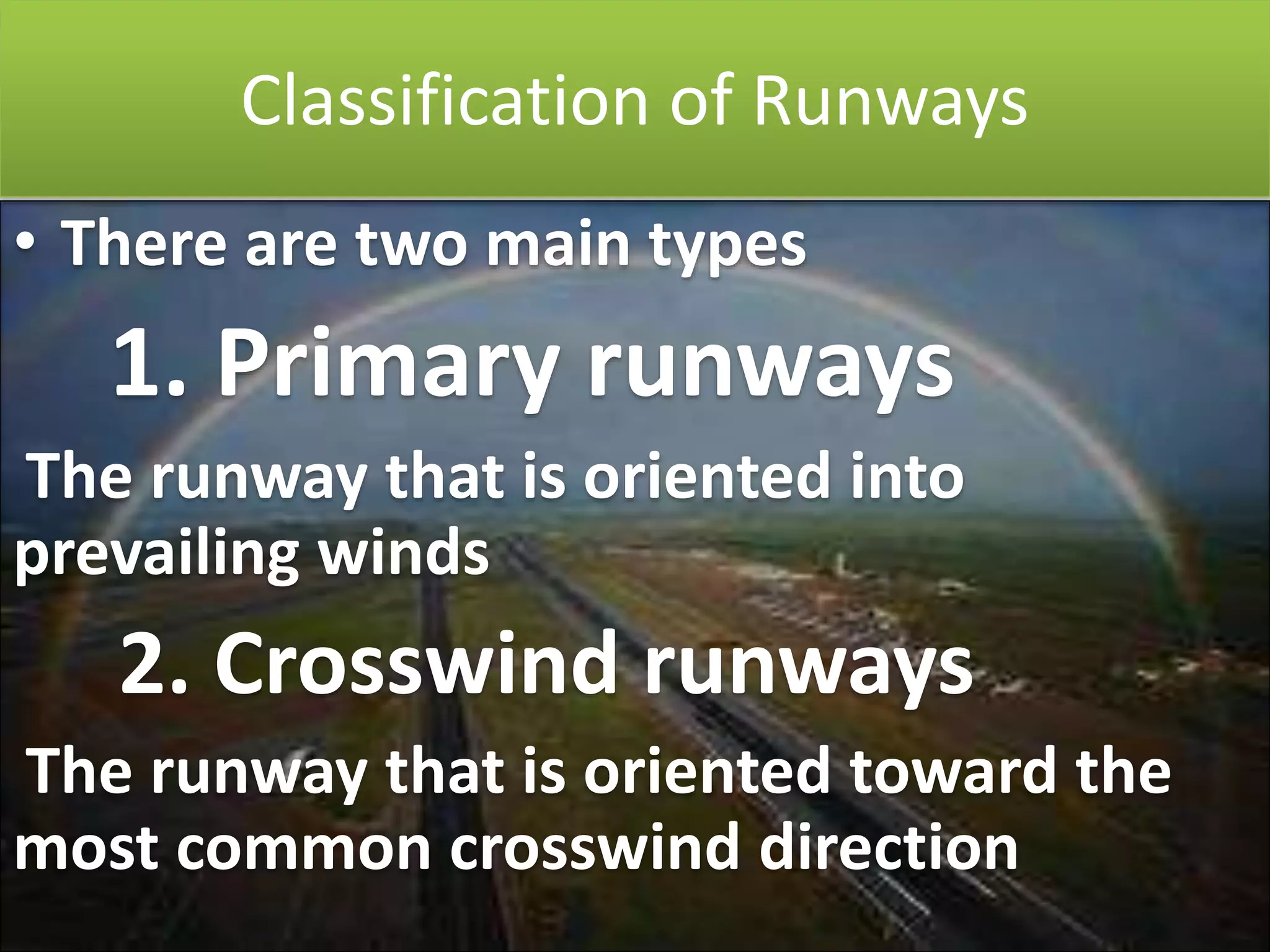 Classification of Runways

• There are two main types

1. Primary runways

The runway that is oriented into prevailing winds

2. Crosswind runways

The runway that is oriented toward the most common crosswind direction